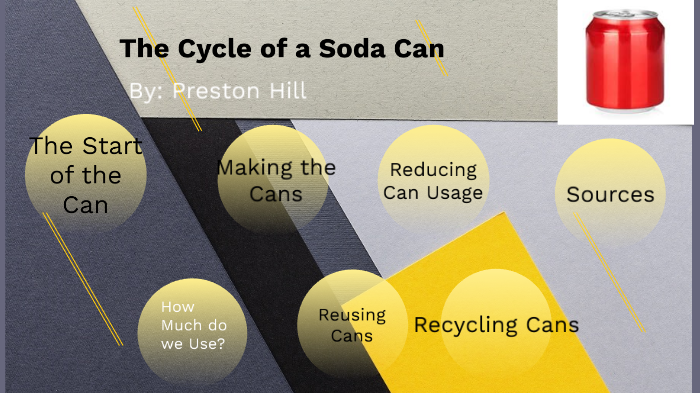 The Cycle of a Soda Can

By: Preston Hill

The Start of the Can

Making the Cans

Reducing Can Usage

Sources

How Much do we Use?

Reusing Cans

Recycling Cans